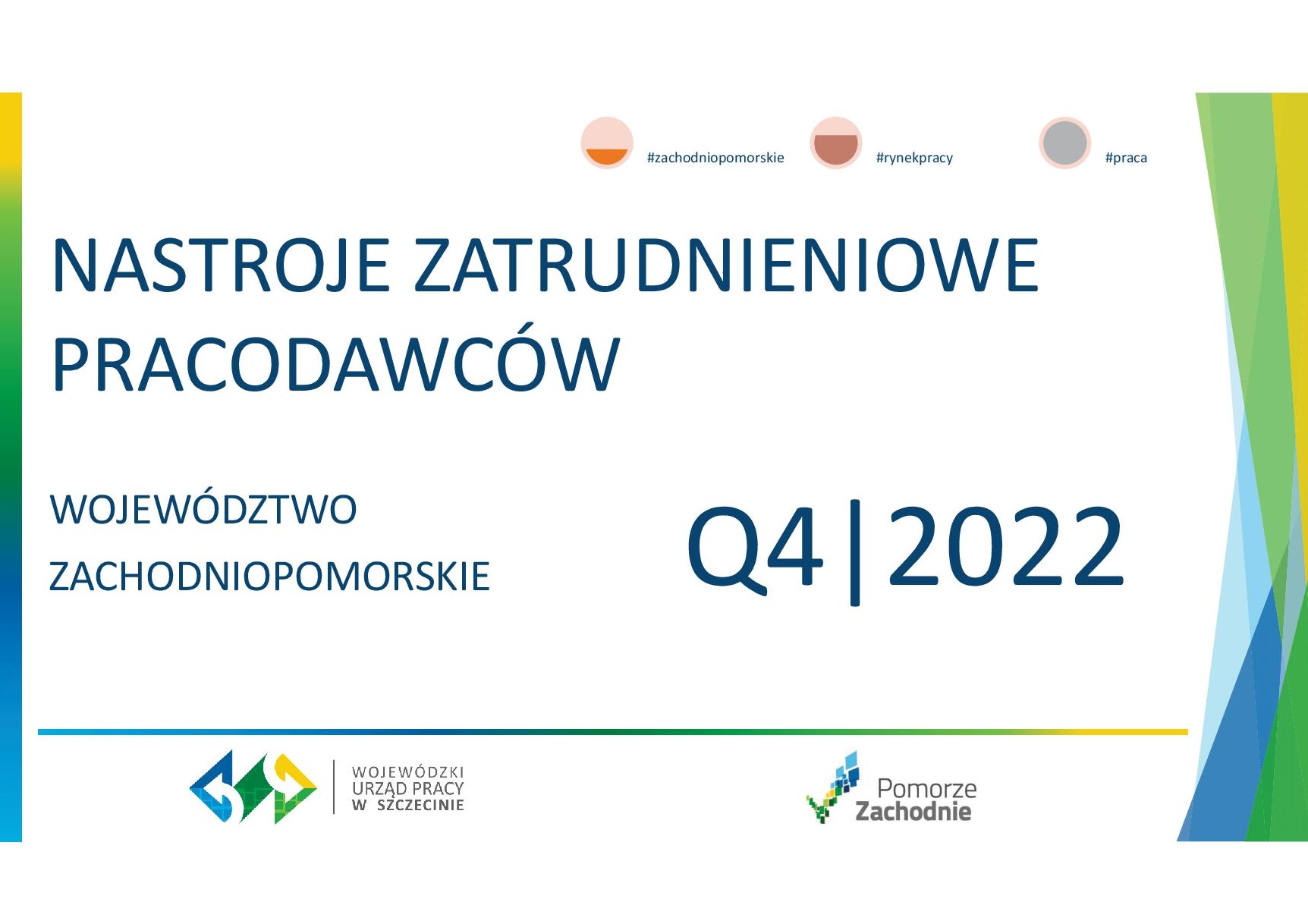 #zachodniopomorskie #rynekpracy #praca

NASTROJE ZATRUDNIENIOWE PRACODAWCÓW

WOJEWÓDZTWO ZACHODNIOPOMORSKIE

Q4|2022

WOJEWÓDZKI URZĄD PRACY W SZCZECINIE

Pomorze Zachodnie